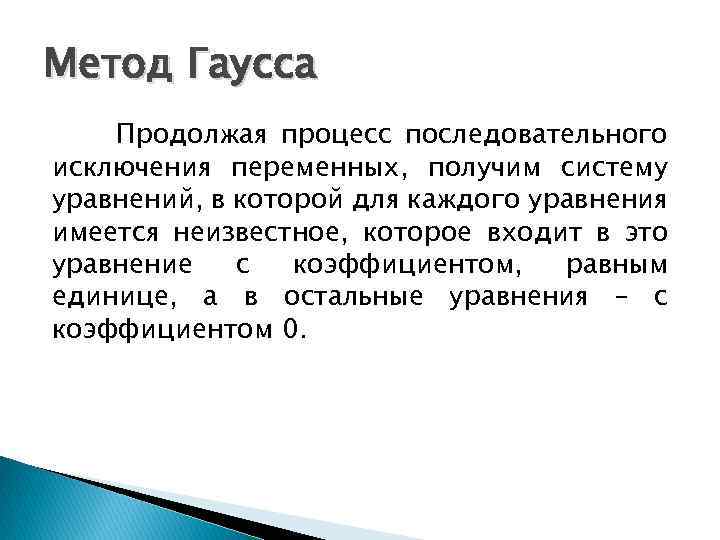 Метод Гаусса

Продолжая процесс последовательного исключения переменных, получим систему уравнений, в которой для каждого уравнения имеется неизвестное, которое входит в это уравнение с коэффициентом, равным единице, а в остальные уравнения – с коэффициентом 0.